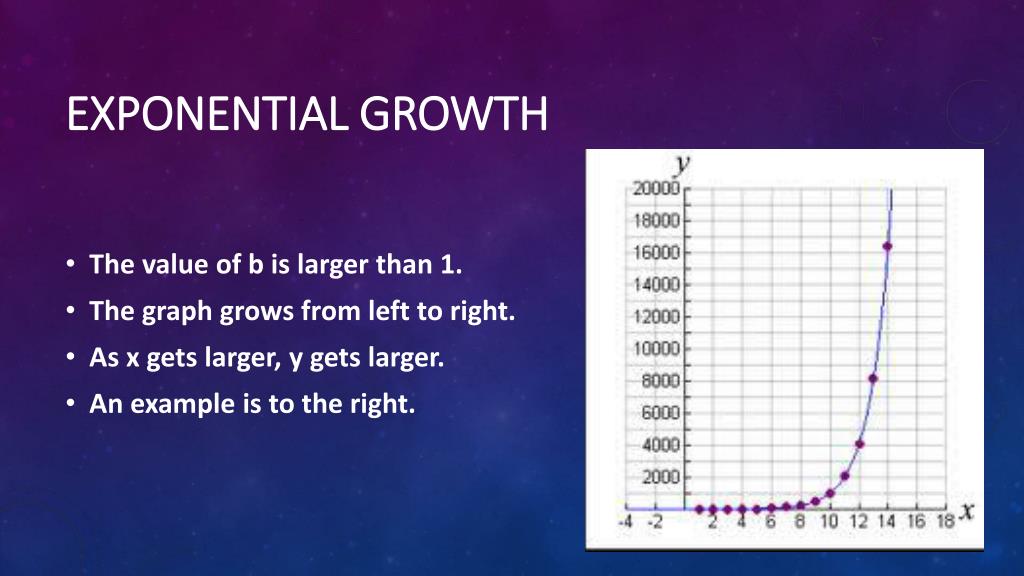 EXPONENTIAL GROWTH

• The value of b is larger than 1.
• The graph grows from left to right.
• As x gets larger, y gets larger.
• An example is to the right.

y
20000
18000
16000
14000
12000
10000
8000
6000
4000
2000
-4 -2 2 4 6 8 10 12 14 16 18 x